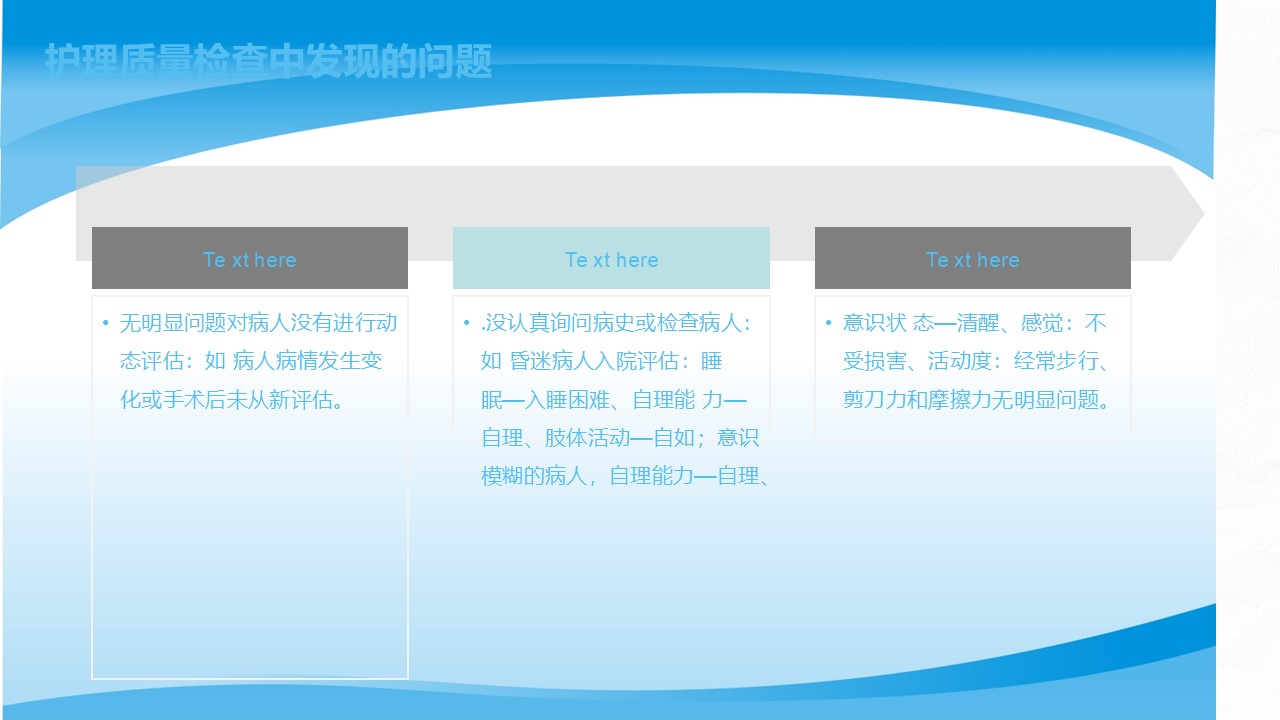 护理质量检查中发现的问题

Te xt here

• 无明显问题对病人没有进行动态评估：如 病人病情发生变化或手术后未从新评估。

Te xt here

• .没认真询问病史或检查病人：如 昏迷病人入院评估：睡眠—入睡困难、自理能 力—自理、肢体活动—自如；意识模糊的病人，自理能力—自理、

Te xt here

• 意识状 态—清醒、感觉：不受损害、活动度：经常步行、剪刀力和摩擦力无明显问题。